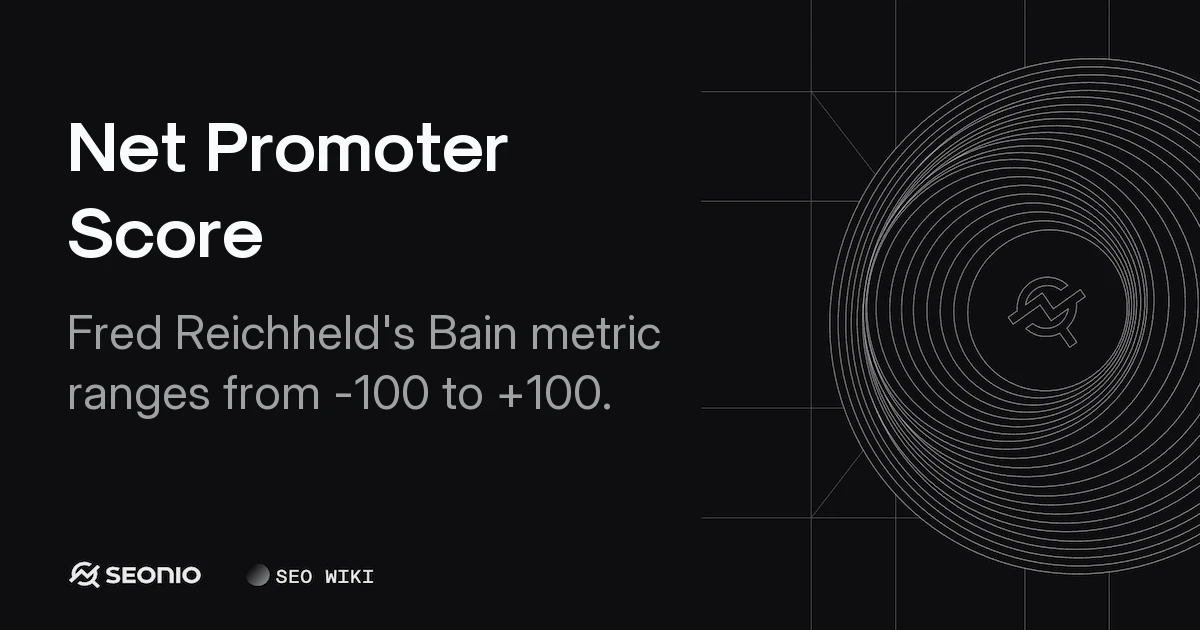 Net Promoter Score

Fred Reichheld's Bain metric ranges from -100 to +100.

SEONIO

SEO WIKI